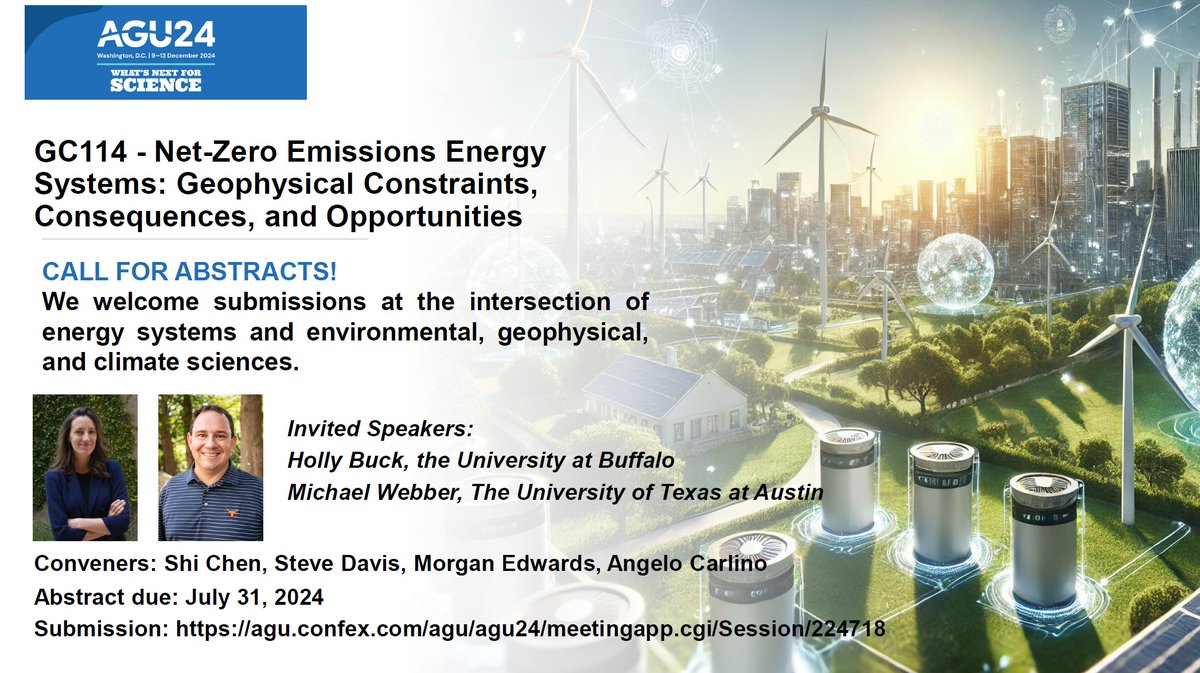 AGU24
Washington, D.C. | 9–13 December 2024
WHAT'S NEXT FOR
SCIENCE

GC114 - Net-Zero Emissions Energy Systems: Geophysical Constraints, Consequences, and Opportunities

CALL FOR ABSTRACTS!
We welcome submissions at the intersection of energy systems and environmental, geophysical, and climate sciences.

Invited Speakers:
Holly Buck, the University at Buffalo
Michael Webber, The University of Texas at Austin

Conveners: Shi Chen, Steve Davis, Morgan Edwards, Angelo Carlino
Abstract due: July 31, 2024
Submission: https://agu.confex.com/agu/agu24/meetingapp.cgi/Session/224718